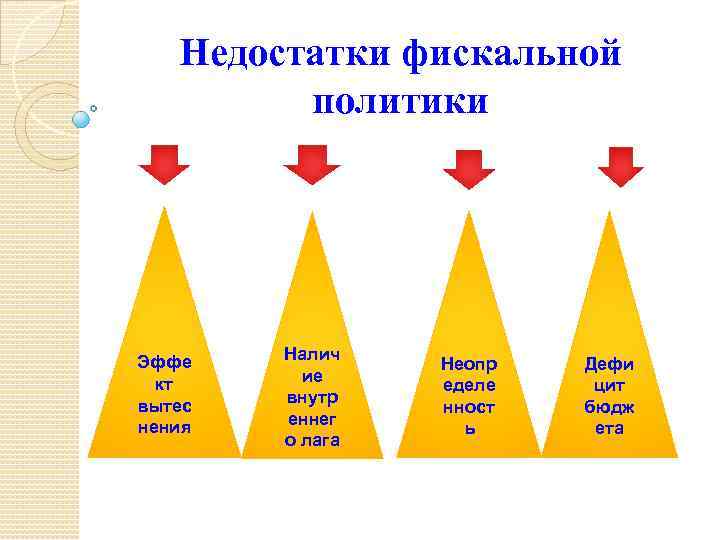 Недостатки фискальной политики

Эффе кт вытес нения

Налич ие внутр еннег о лага

Неопр еделе нност ь

Дефи цит бюдж ета